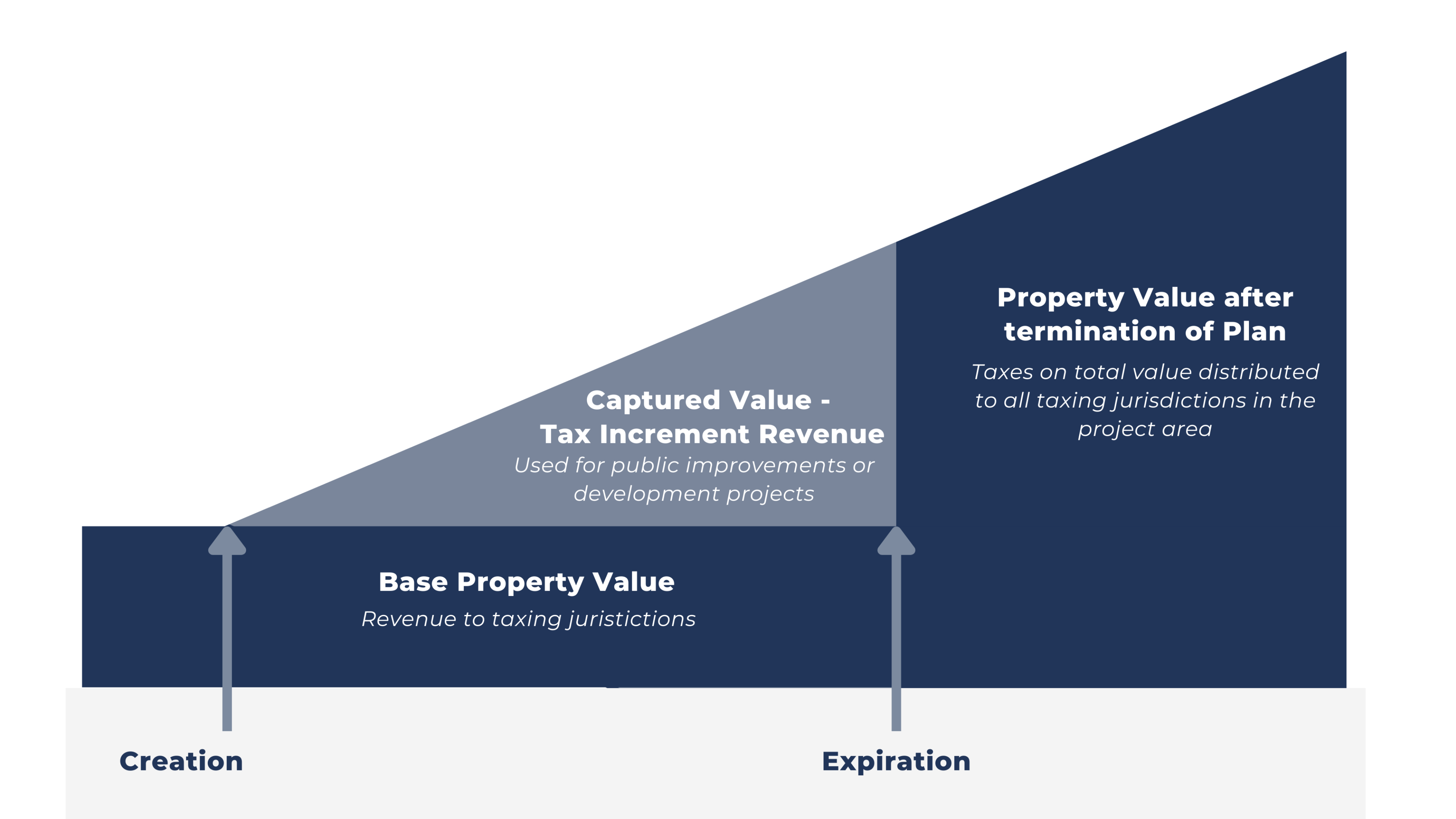 Property Value after termination of Plan

Taxes on total value distributed to all taxing jurisdictions in the project area

Captured Value - Tax Increment Revenue

Used for public improvements or development projects

Base Property Value

Revenue to taxing juristictions

Creation

Expiration